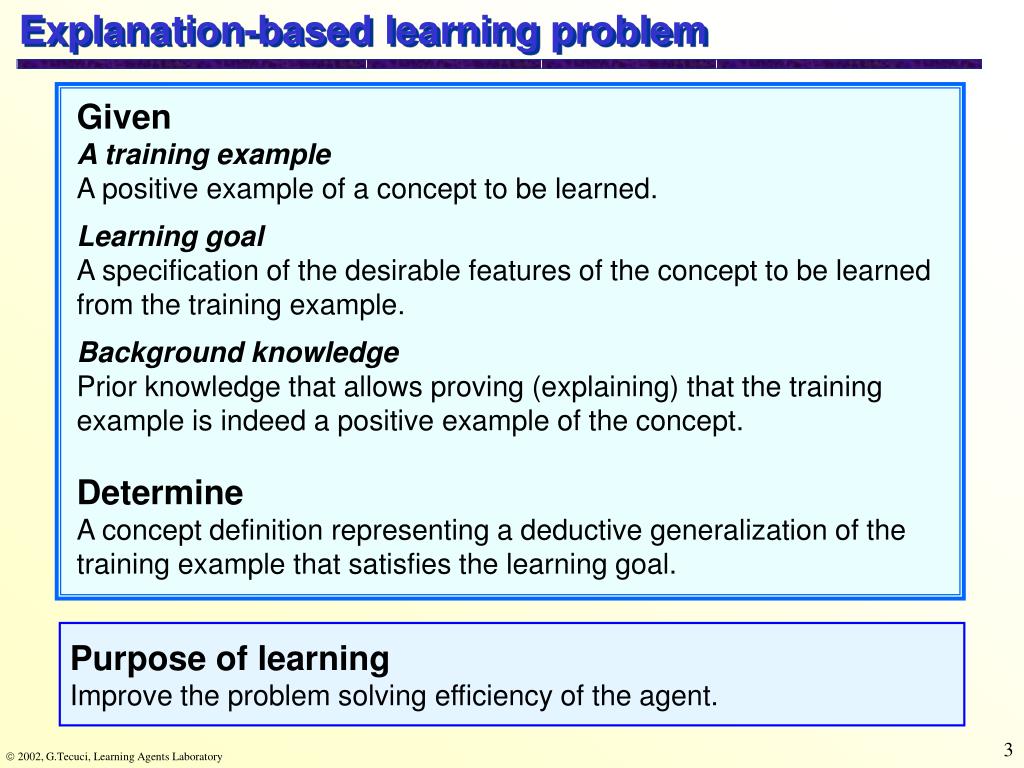 Explanation-based learning problem

Given
A training example
A positive example of a concept to be learned.

Learning goal
A specification of the desirable features of the concept to be learned from the training example.

Background knowledge
Prior knowledge that allows proving (explaining) that the training example is indeed a positive example of the concept.

Determine
A concept definition representing a deductive generalization of the training example that satisfies the learning goal.

Purpose of learning
Improve the problem solving efficiency of the agent.

© 2002, G.Tecuci, Learning Agents Laboratory

3